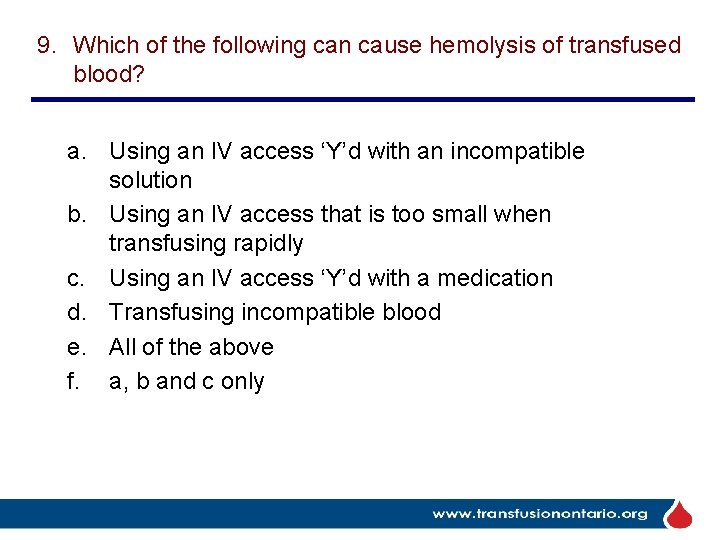 9. Which of the following can cause hemolysis of transfused blood?

a. Using an IV access ‘Y’d with an incompatible solution
b. Using an IV access that is too small when transfusing rapidly
c. Using an IV access ‘Y’d with a medication
d. Transfusing incompatible blood
e. All of the above
f. a, b and c only

www.transfusionontario.org